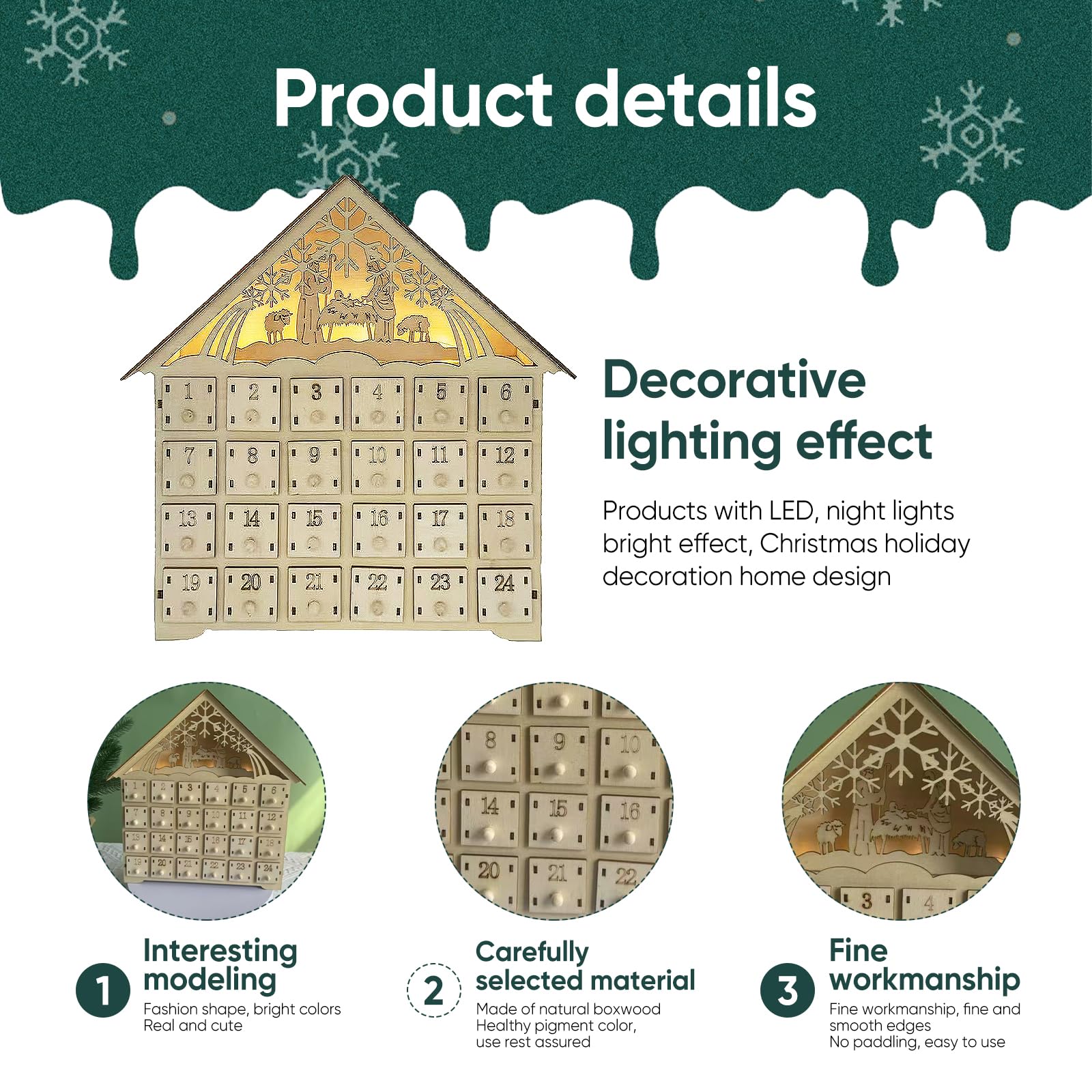 Product details

1 2 3 4 5 6
7 8 9 10 11 12
13 14 15 16 17 18
19 20 21 22 23 24

Decorative lighting effect

Products with LED, night lights bright effect, Christmas holiday decoration home design

1 2 3 4 5 6
7 8 9 10 11 12
13 14 15 16 17 18
19 20 21 22 23 24

8 9 10
14 15 16
20 21 22

3 4

1 Interesting modeling
Fashion shape, bright colors
Real and cute

2 Carefully selected material
Made of natural boxwood
Healthy pigment color, use rest assured

3 Fine workmanship
Fine workmanship, fine and smooth edges
No paddling, easy to use